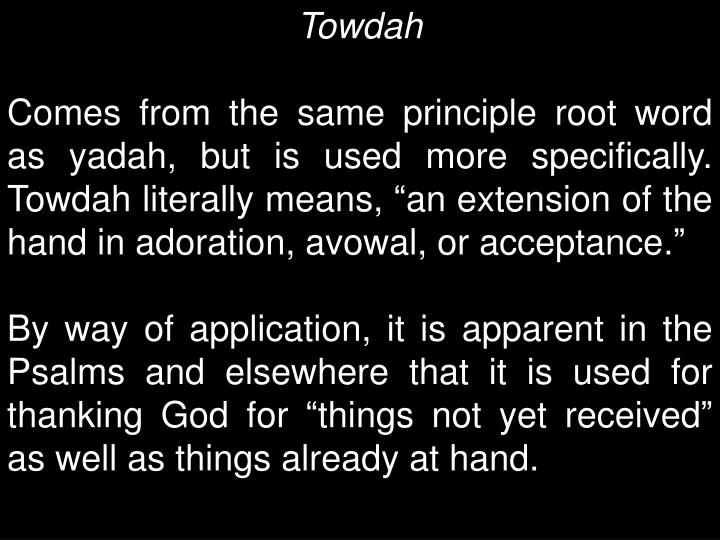 Towdah

Comes from the same principle root word as yadah, but is used more specifically. Towdah literally means, “an extension of the hand in adoration, avowal, or acceptance.”

By way of application, it is apparent in the Psalms and elsewhere that it is used for thanking God for “things not yet received” as well as things already at hand.